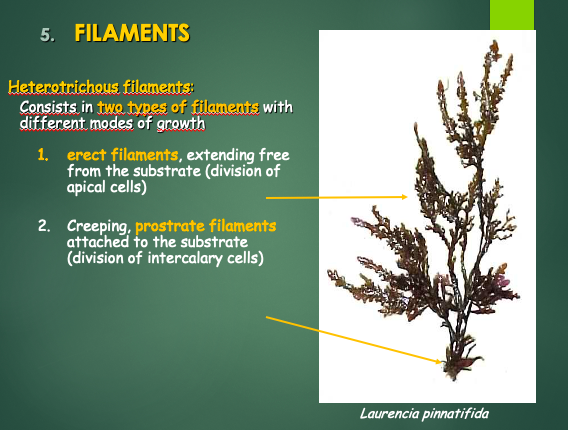 5. FILAMENTS

Heterotrichous filaments:
Consists in two types of filaments with different modes of growth

1. erect filaments, extending free from the substrate (division of apical cells)

2. Creeping, prostrate filaments attached to the substrate (division of intercalary cells)

Laurencia pinnatifida